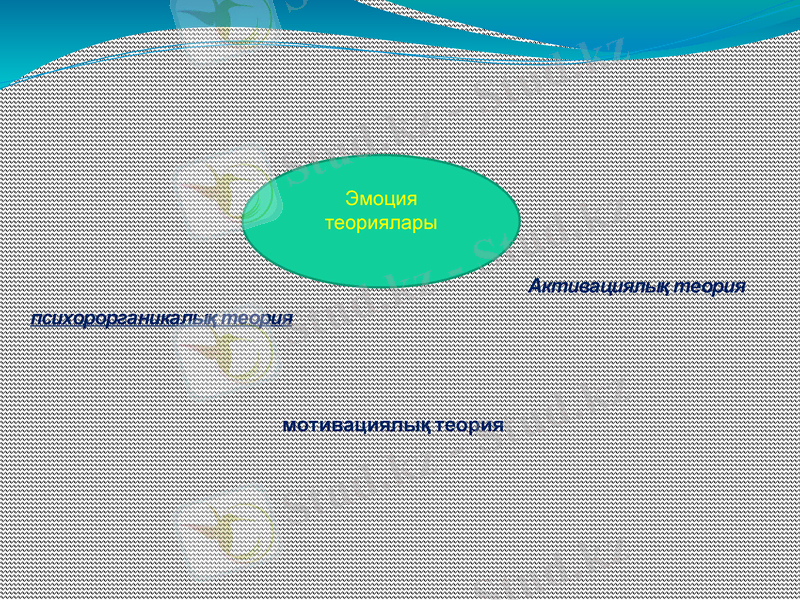 Эмоция теориялары

Активациялық теория

психорорганикалық теория

мотивациялық теория